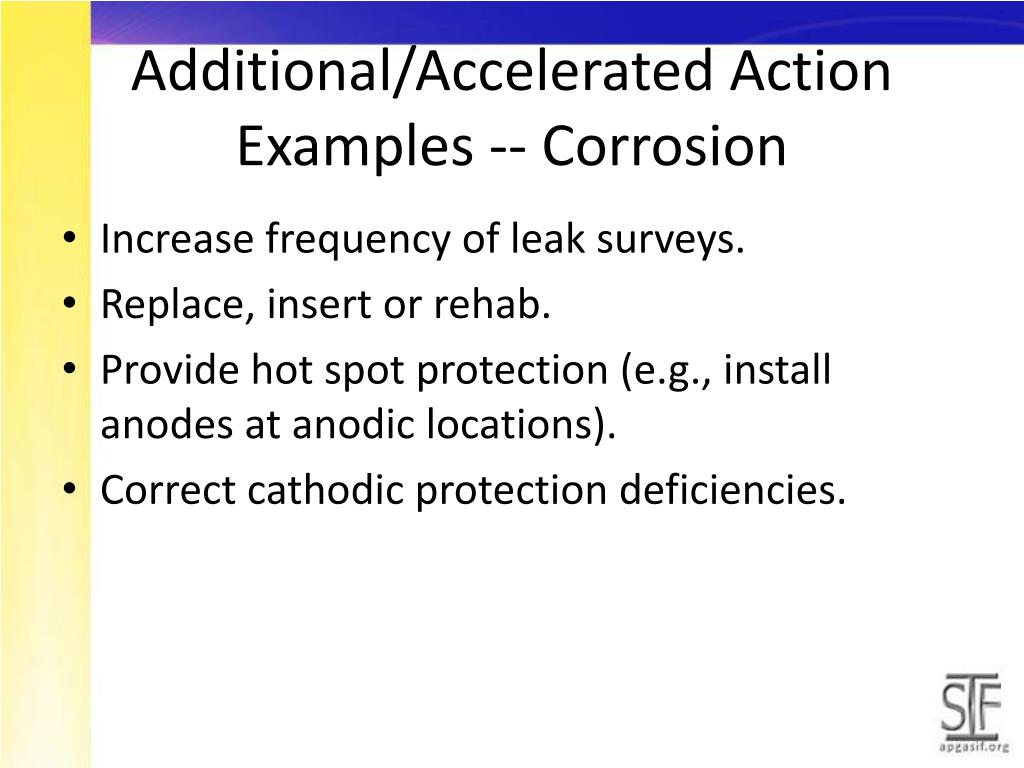 Additional/Accelerated Action Examples -- Corrosion

• Increase frequency of leak surveys.
• Replace, insert or rehab.
• Provide hot spot protection (e.g., install anodes at anodic locations).
• Correct cathodic protection deficiencies.

SIF
apgasif.org